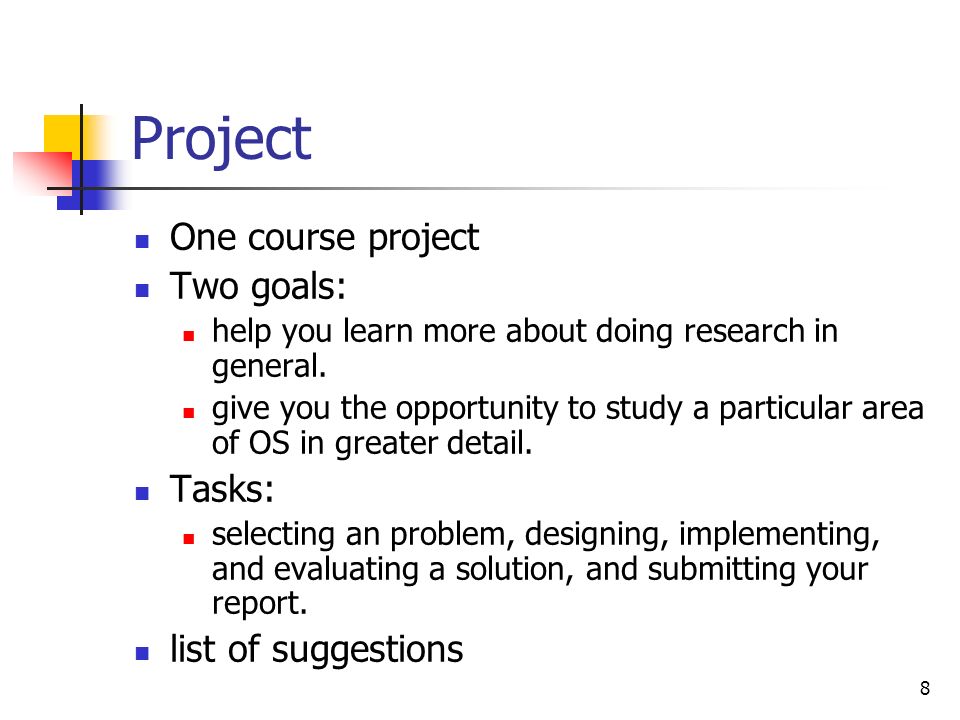 Project

- One course project
- Two goals:
  - help you learn more about doing research in general.
  - give you the opportunity to study a particular area of OS in greater detail.
- Tasks:
  - selecting an problem, designing, implementing, and evaluating a solution, and submitting your report.
- list of suggestions

8